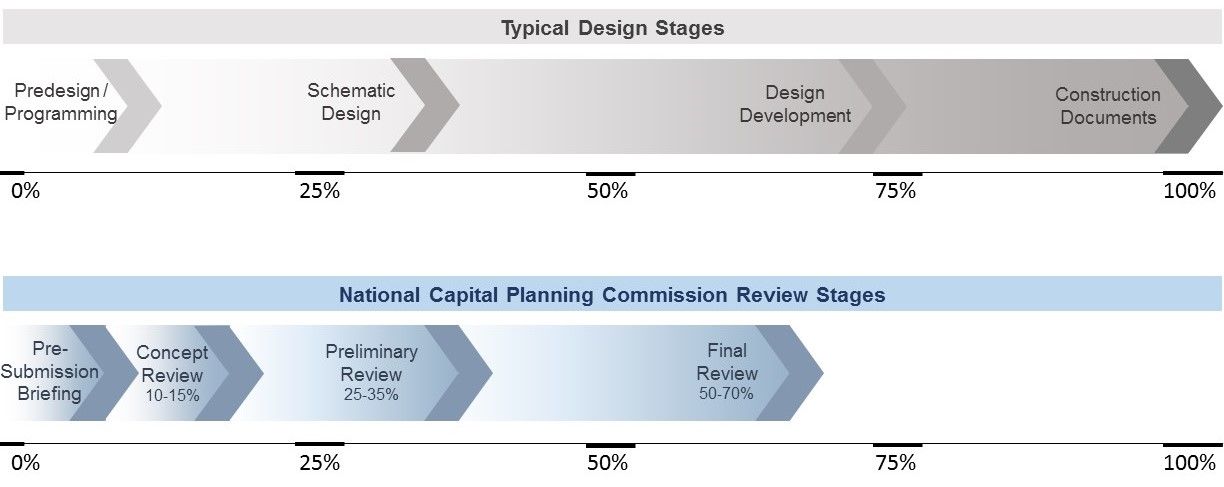 Typical Design Stages

Predesign / Programming

Schematic Design

Design Development

Construction Documents

0%

25%

50%

75%

100%

National Capital Planning Commission Review Stages

Pre-Submission Briefing

Concept Review 10-15%

Preliminary Review 25-35%

Final Review 50-70%

0%

25%

50%

75%

100%